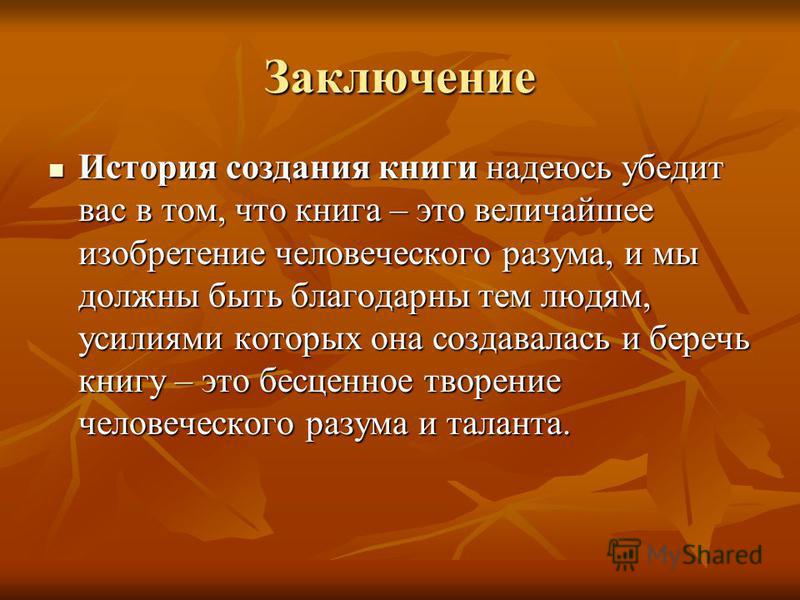 Заключение

История создания книги надеюсь убедит вас в том, что книга – это величайшее изобретение человеческого разума, и мы должны быть благодарны тем людям, усилиями которых она создавалась и беречь книгу – это бесценное творение человеческого разума и таланта.

MyShared